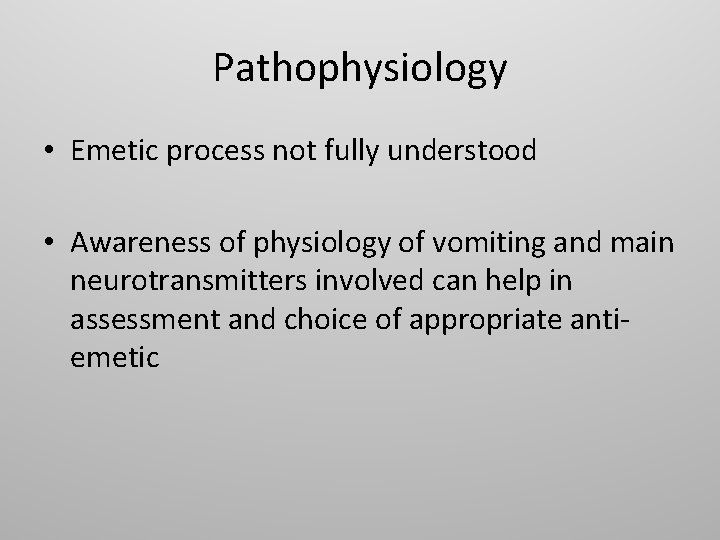 Pathophysiology

• Emetic process not fully understood

• Awareness of physiology of vomiting and main neurotransmitters involved can help in assessment and choice of appropriate anti-emetic